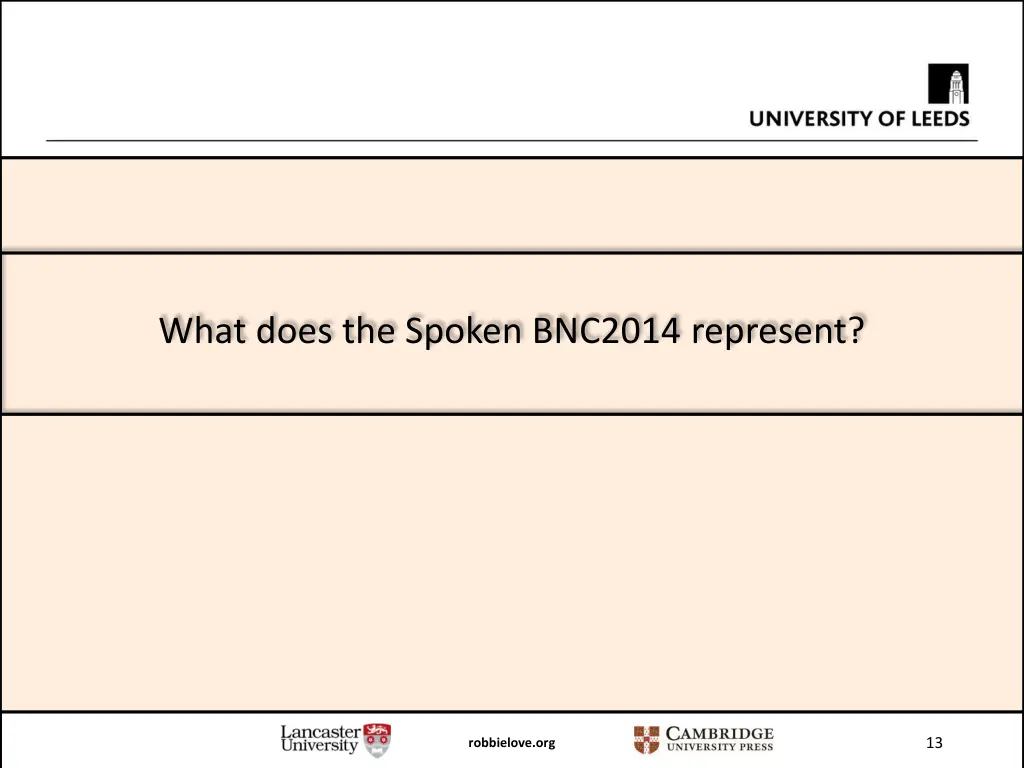 UNIVERSITY OF LEEDS

What does the Spoken BNC2014 represent?

Lancaster University

robbielove.org

CAMBRIDGE UNIVERSITY PRESS

13